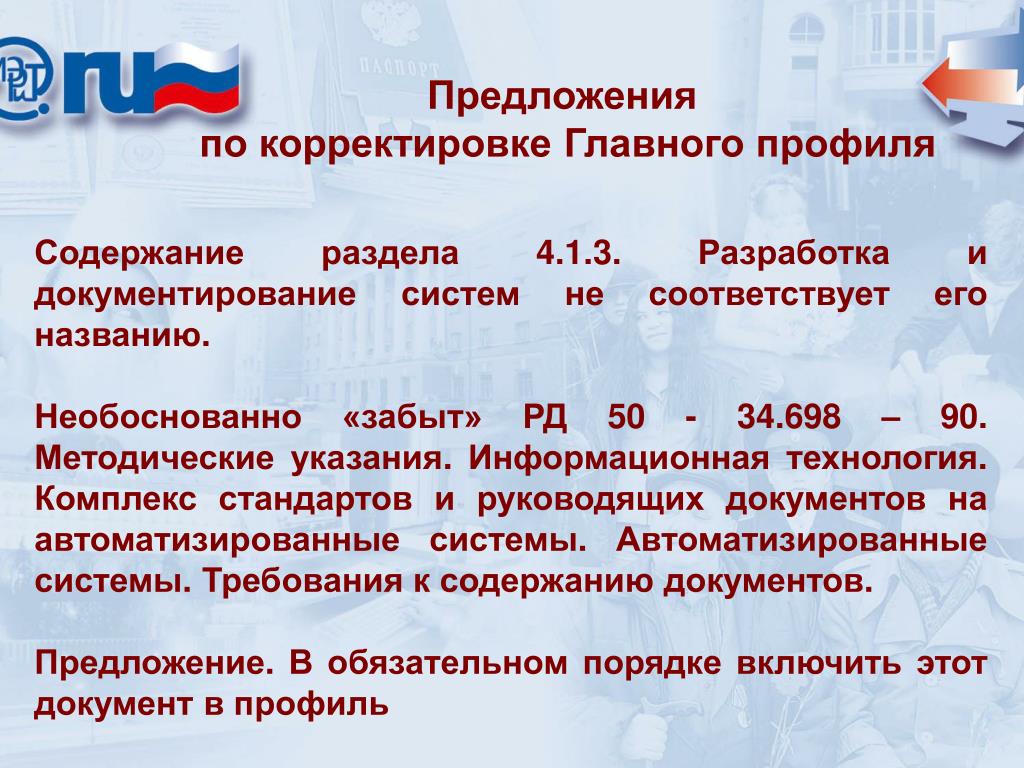 ru

ПАСПОРТ

Предложения
по корректировке Главного профиля

Содержание раздела 4.1.3. Разработка и документирование систем не соответствует его названию.

Необоснованно «забыт» РД 50 - 34.698 – 90. Методические указания. Информационная технология. Комплекс стандартов и руководящих документов на автоматизированные системы. Автоматизированные системы. Требования к содержанию документов.

Предложение. В обязательном порядке включить этот документ в профиль